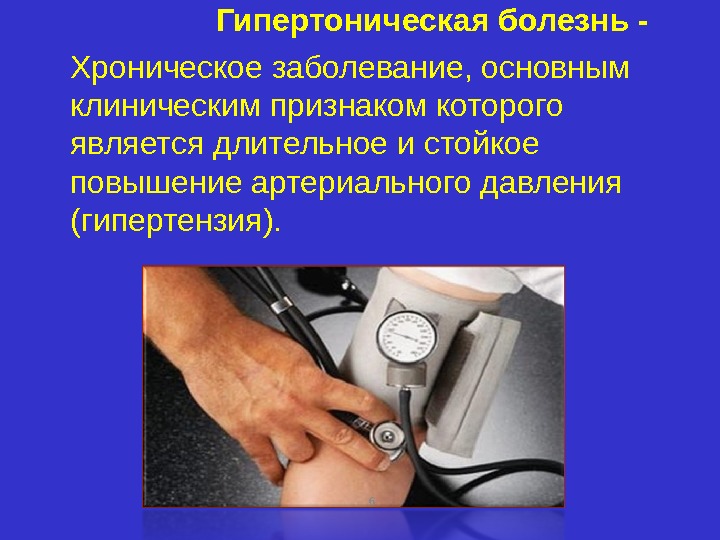 Гипертоническая болезнь -

Хроническое заболевание, основным клиническим признаком которого является длительное и стойкое повышение артериального давления (гипертензия).

6